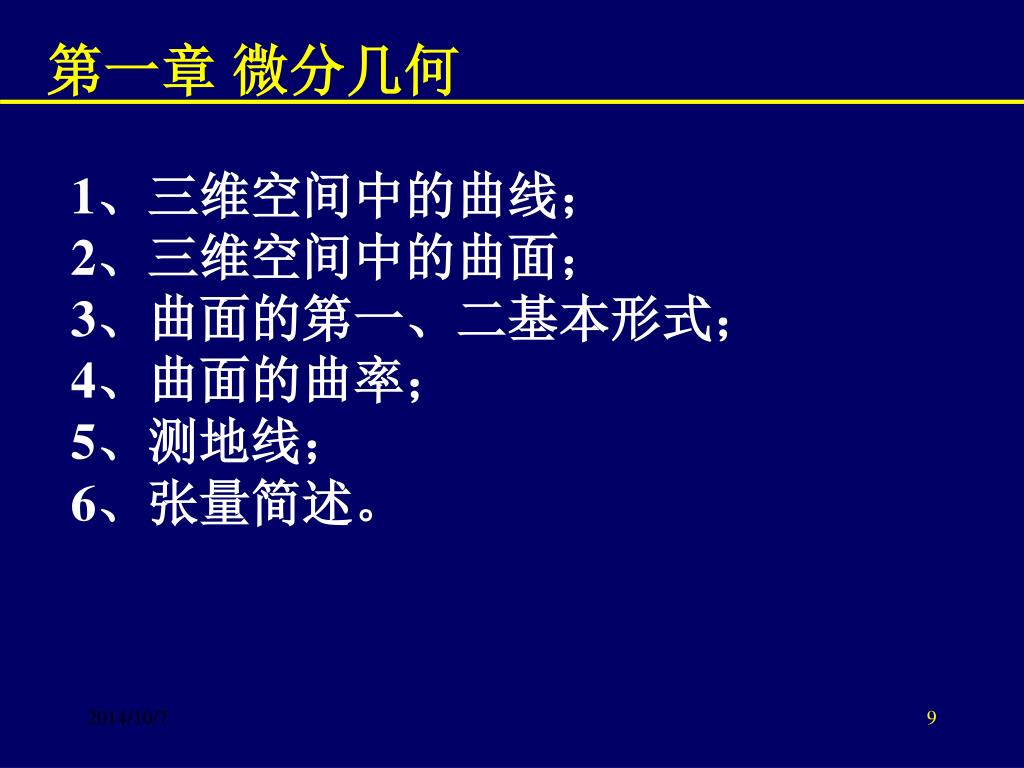 第一章 微分几何

1、三维空间中的曲线;
2、三维空间中的曲面;
3、曲面的第一、二基本形式;
4、曲面的曲率;
5、测地线;
6、张量简述。

2014/10/7

9